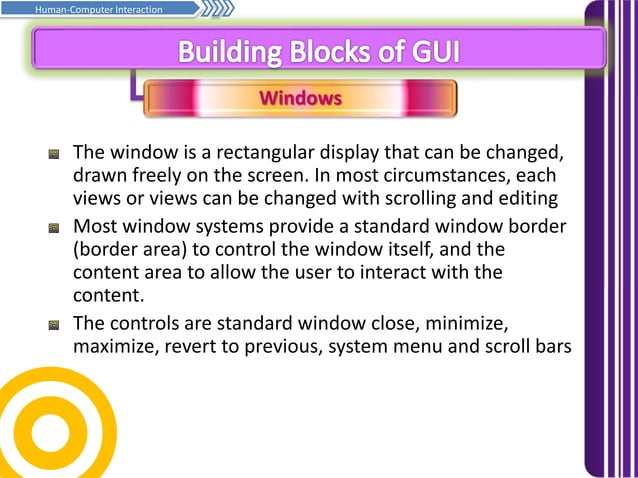 Human-Computer Interaction

Building Blocks of GUI

Windows

The window is a rectangular display that can be changed, drawn freely on the screen. In most circumstances, each views or views can be changed with scrolling and editing

Most window systems provide a standard window border (border area) to control the window itself, and the content area to allow the user to interact with the content.

The controls are standard window close, minimize, maximize, revert to previous, system menu and scroll bars